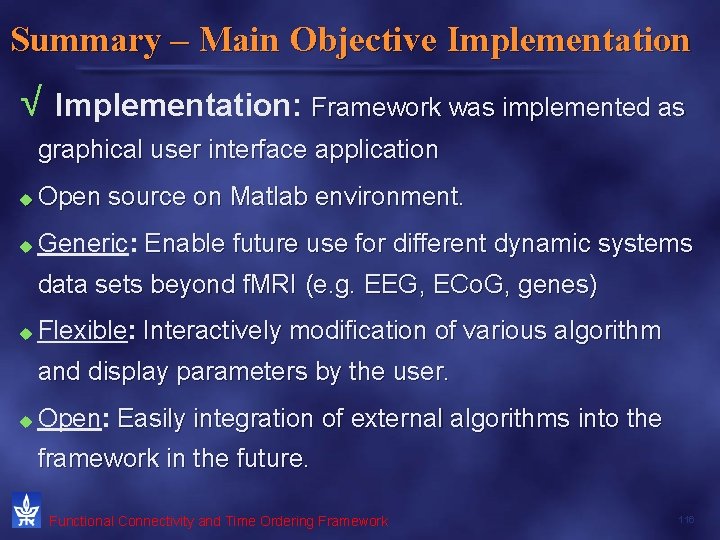 Summary – Main Objective Implementation

√ Implementation: Framework was implemented as graphical user interface application

Open source on Matlab environment.

Generic: Enable future use for different dynamic systems data sets beyond fMRI (e.g. EEG, ECoG, genes)

Flexible: Interactively modification of various algorithm and display parameters by the user.

Open: Easily integration of external algorithms into the framework in the future.

Functional Connectivity and Time Ordering Framework

116